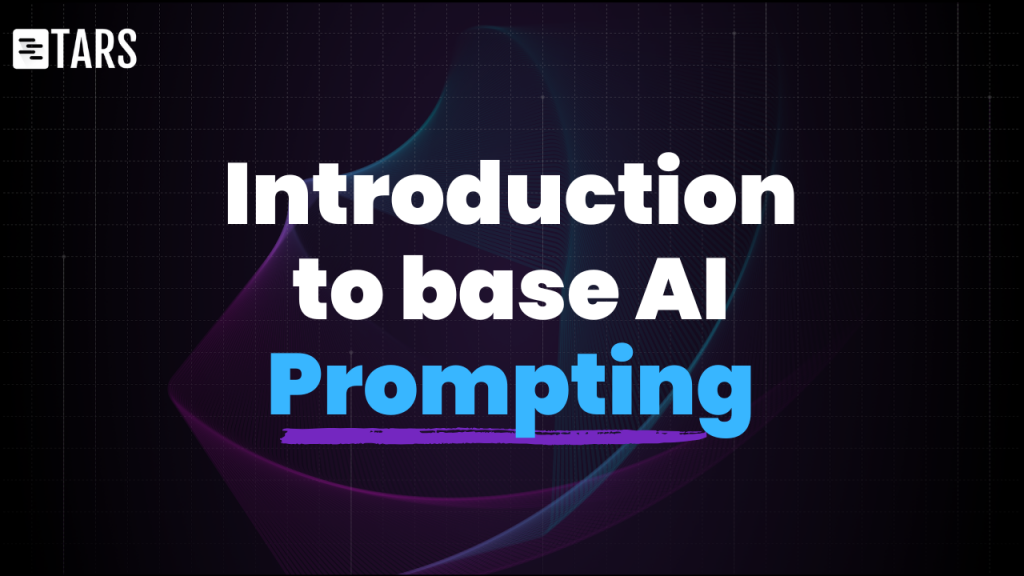 TARS

Introduction to base AI Prompting